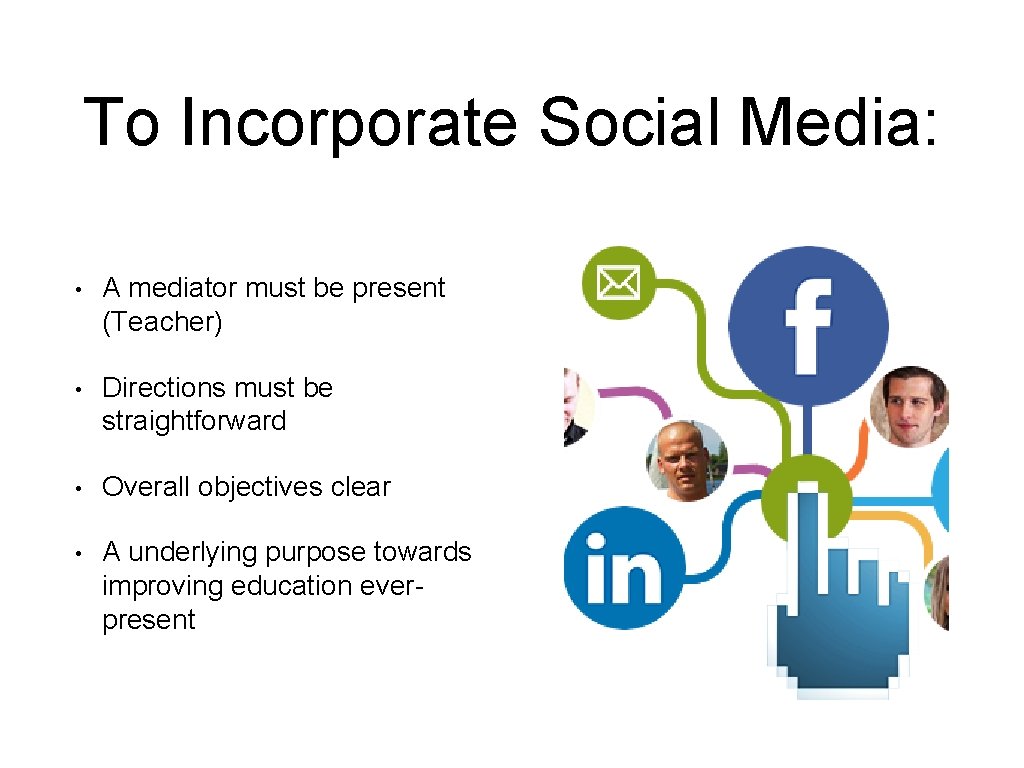 To Incorporate Social Media:

• A mediator must be present (Teacher)

• Directions must be straightforward

• Overall objectives clear

• A underlying purpose towards improving education ever-present

f

in